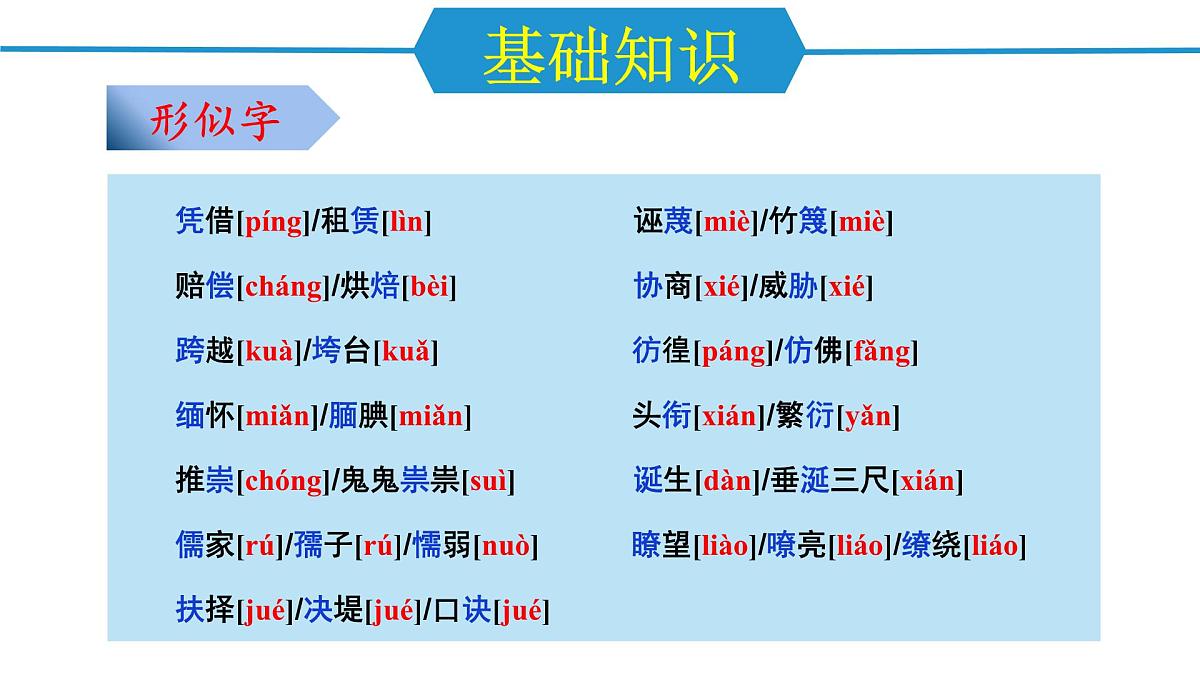 基础知识

形似字

凭借[píng]/租赁[lìn]

赔偿[cháng]/烘焙[bèi]

跨越[kuà]/垮台[kuǎ]

缅怀[miǎn]/腼腆[miǎn]

推崇[chóng]/鬼鬼祟祟[suì]

儒家[rú]/孺子[rú]/懦弱[nuò]

抉择[jué]/决堤[jué]/口诀[jué]

诬蔑[miè]/竹篾[miè]

协商[xié]/威胁[xié]

彷徨[páng]/仿佛[fǎng]

头衔[xián]/繁衍[yǎn]

诞生[dàn]/垂涎三尺[xián]

瞭望[liào]/嘹亮[liáo]/缭绕[liáo]